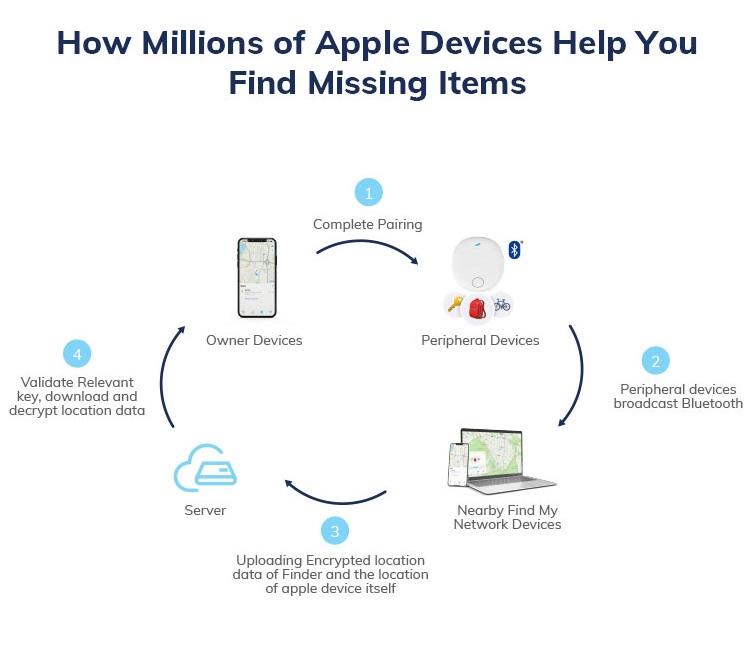 How Millions of Apple Devices Help You Find Missing Items

1

Complete Pairing

Owner Devices

Peripheral Devices

2

Peripheral devices broadcast Bluetooth

Nearby Find My Network Devices

3

Uploading Encrypted location data of Finder and the location of apple device itself

Server

4

Validate Relevant key, download and decrypt location data